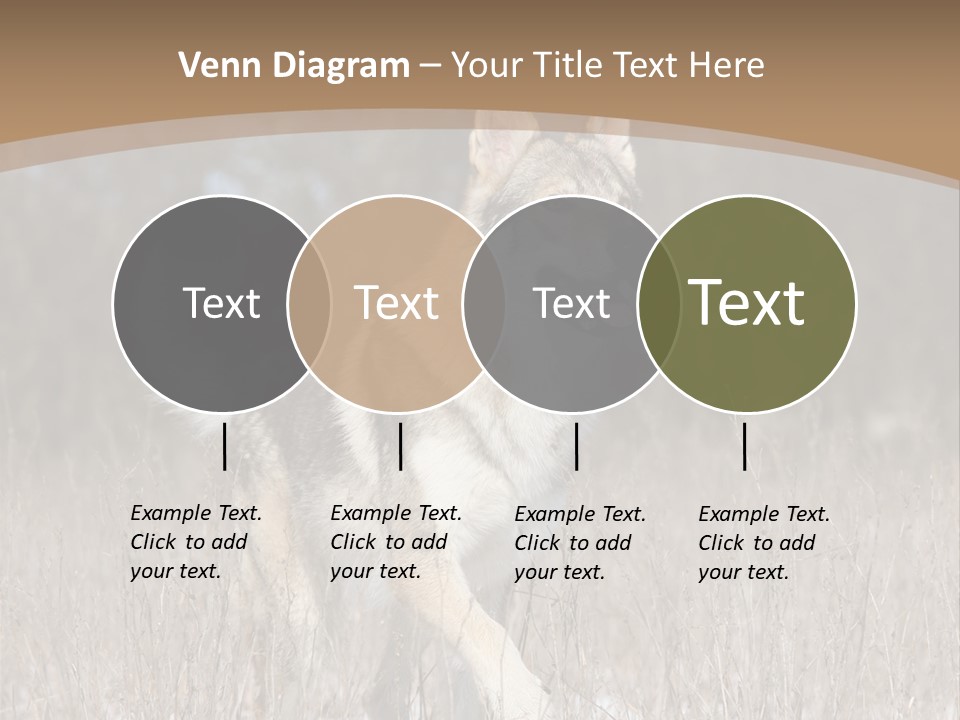 Venn Diagram – Your Title Text Here

Text

Text

Text

Text

Example Text. Click to add your text.

Example Text. Click to add your text.

Example Text. Click to add your text.

Example Text. Click to add your text.